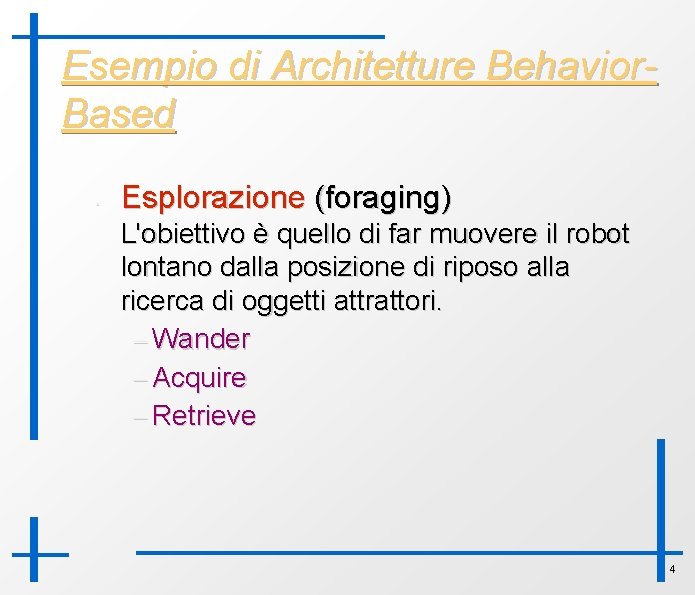 Esempio di Architetture Behavior-Based

Esplorazione (foraging)
L'obiettivo è quello di far muovere il robot lontano dalla posizione di riposo alla ricerca di oggetti attrattori.
– Wander
– Acquire
– Retrieve

4